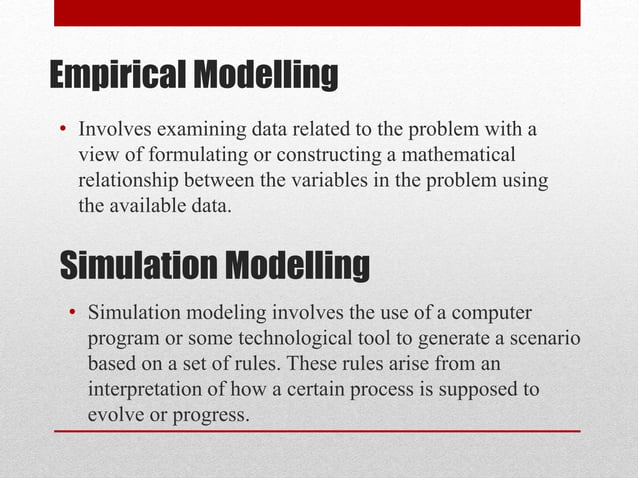 Empirical Modelling

• Involves examining data related to the problem with a view of formulating or constructing a mathematical relationship between the variables in the problem using the available data.

Simulation Modelling

• Simulation modeling involves the use of a computer program or some technological tool to generate a scenario based on a set of rules. These rules arise from an interpretation of how a certain process is supposed to evolve or progress.